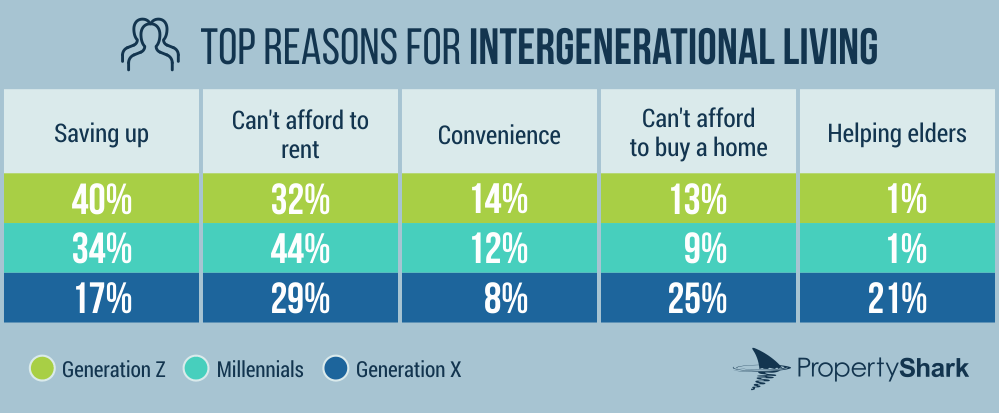 TOP REASONS FOR INTERGENERATIONAL LIVING

| Saving up | Can't afford to rent | Convenience | Can't afford to buy a home | Helping elders |
|---|---|---|---|---|
| 40% | 32% | 14% | 13% | 1% |
| 34% | 44% | 12% | 9% | 1% |
| 17% | 29% | 8% | 25% | 21% |

Generation Z Millennials Generation X

PropertyShark